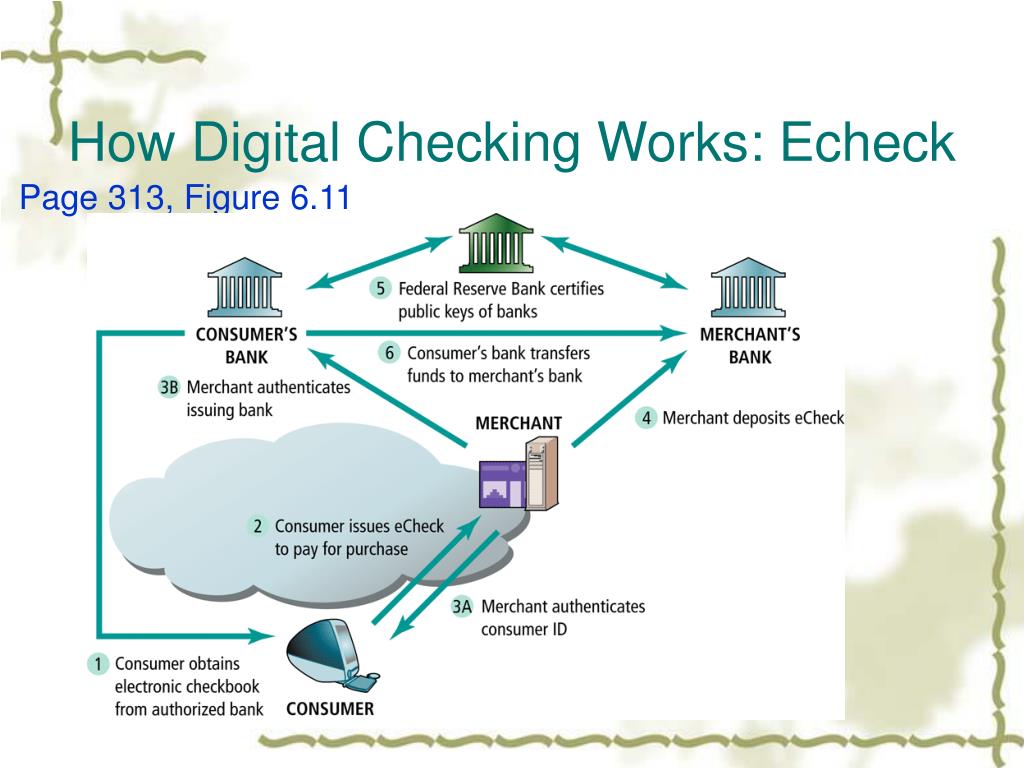 How Digital Checking Works: Echeck

Page 313, Figure 6.11

5 Federal Reserve Bank certifies public keys of banks

CONSUMER'S BANK

MERCHANT'S BANK

6 Consumer's bank transfers funds to merchant's bank

3B Merchant authenticates issuing bank

MERCHANT

4 Merchant deposits eCheck

2 Consumer issues eCheck to pay for purchase

3A Merchant authenticates consumer ID

1 Consumer obtains electronic checkbook from authorized bank

CONSUMER